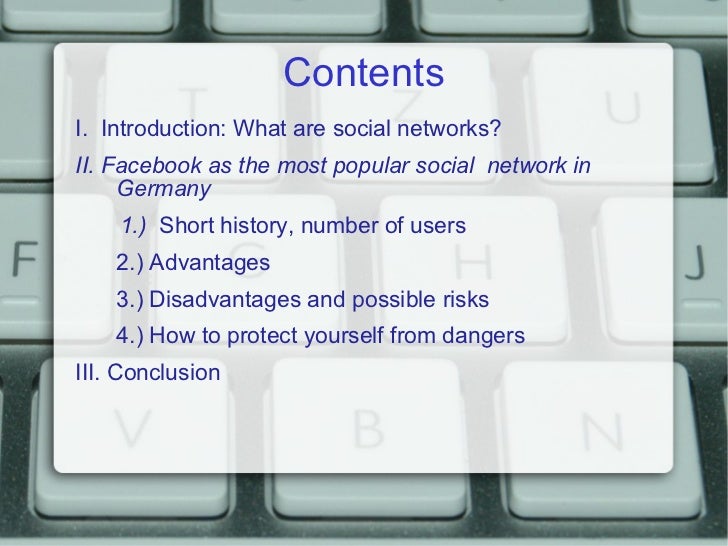 Contents

I. Introduction: What are social networks?

II. Facebook as the most popular social network in Germany

1.) Short history, number of users

2.) Advantages

3.) Disadvantages and possible risks

4.) How to protect yourself from dangers

III. Conclusion

T Z U F H J V B N